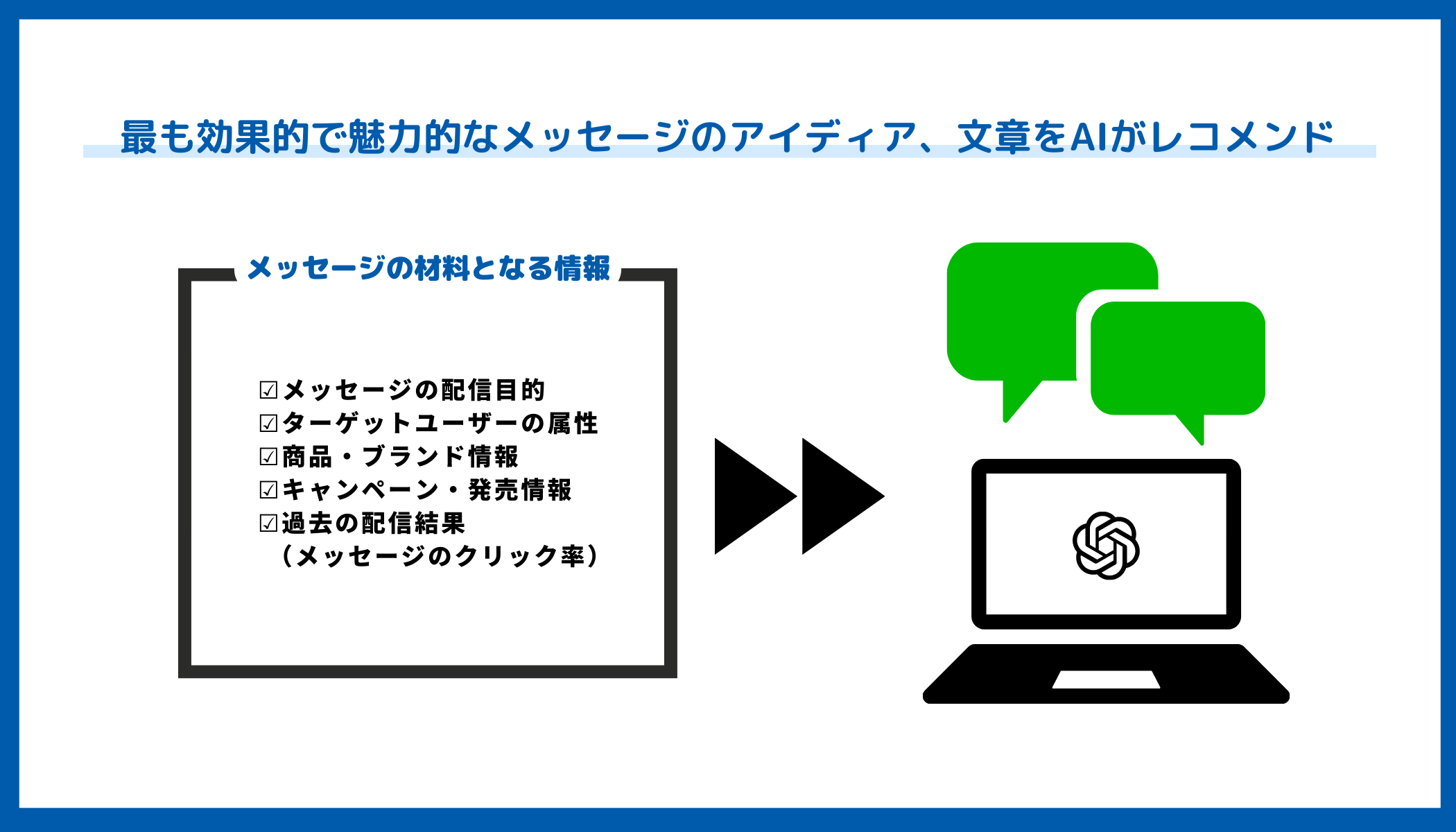 最も効果的で魅力的なメッセージのアイディア、文章をAIがレコメンド

メッセージの材料となる情報

☑メッセージの配信目的
☑ターゲットユーザーの属性
☑商品・ブランド情報
☑キャンペーン・発売情報
☑過去の配信結果
（メッセージのクリック率）